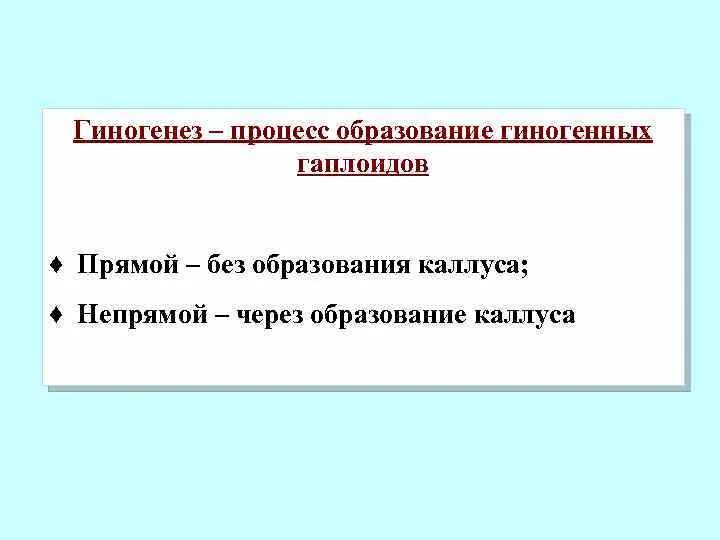 Гиногенез – процесс образование гиногенных гаплоидов

♦ Прямой – без образования каллуса;

♦ Непрямой – через образование каллуса